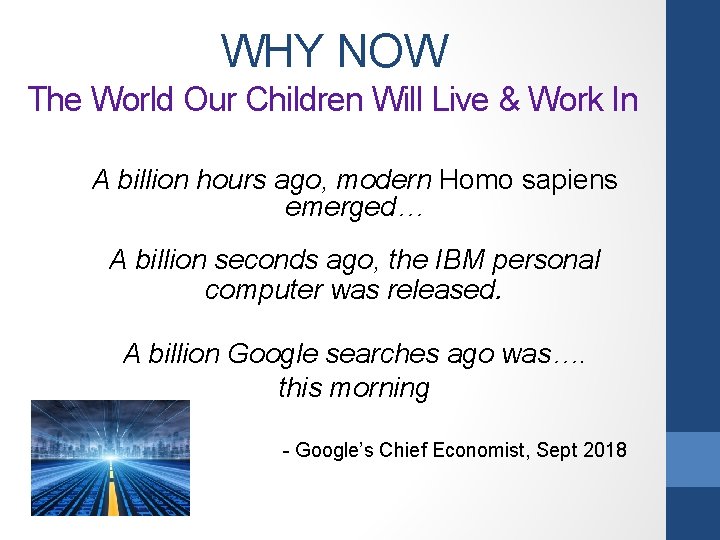 WHY NOW
The World Our Children Will Live & Work In

A billion hours ago, modern Homo sapiens emerged…

A billion seconds ago, the IBM personal computer was released.

A billion Google searches ago was…. this morning

- Google's Chief Economist, Sept 2018